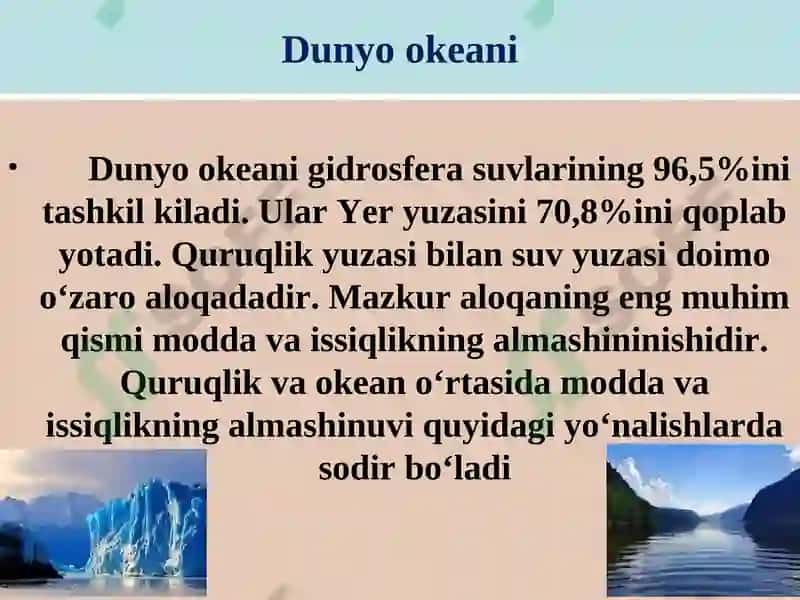 Dunyo okeani

• Dunyo okeani gidrosfera suvlarining 96,5%ini tashkil kiladi. Ular Yer yuzasini 70,8%ini qoplab yotadi. Quruqlik yuzasi bilan suv yuzasi doimo o‘zaro aloqadadir. Mazkur aloqaning eng muhim qismi modda va issiqlikning almashininishidir. Quruqlik va okean o‘rtasida modda va issiqlikning almashinuvi quyidagi yo‘nalishlarda sodir bo‘ladi